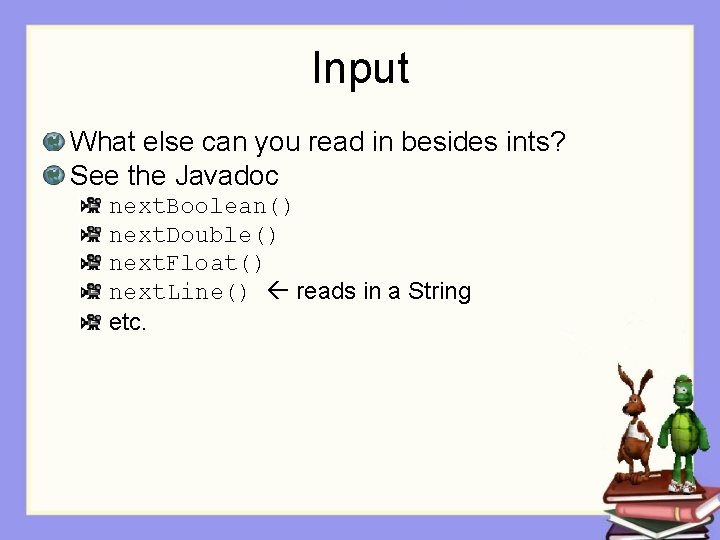 Input

What else can you read in besides ints?
See the Javadoc

nextBoolean()
nextDouble()
nextFloat()
nextLine() ← reads in a String
etc.